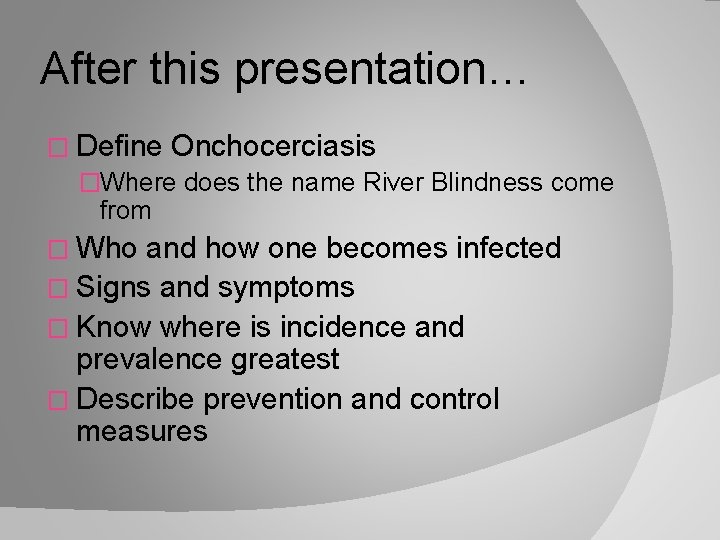 After this presentation…

 Define Onchocerciasis

Where does the name River Blindness come from

 Who and how one becomes infected

 Signs and symptoms

 Know where is incidence and prevalence greatest

 Describe prevention and control measures